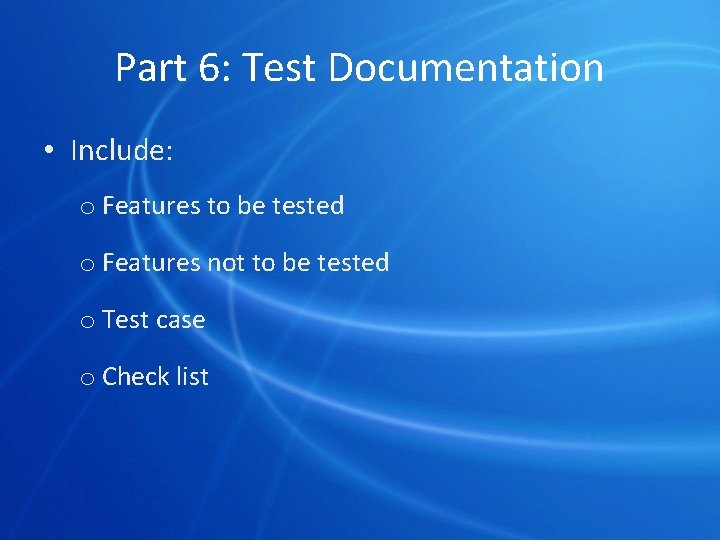 Part 6: Test Documentation

• Include:

o Features to be tested

o Features not to be tested

o Test case

o Check list